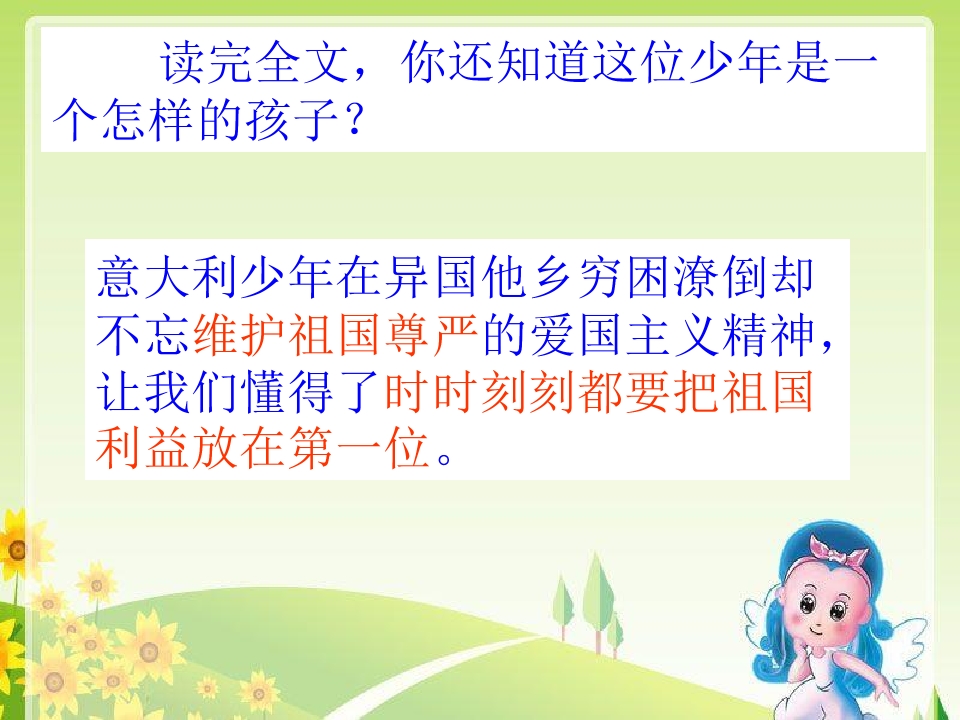 读完全文，你还知道这位少年是一个怎样的孩子？

意大利少年在异国他乡穷困潦倒却不忘维护祖国尊严的爱国主义精神，让我们懂得了时时刻刻都要把祖国利益放在第一位。